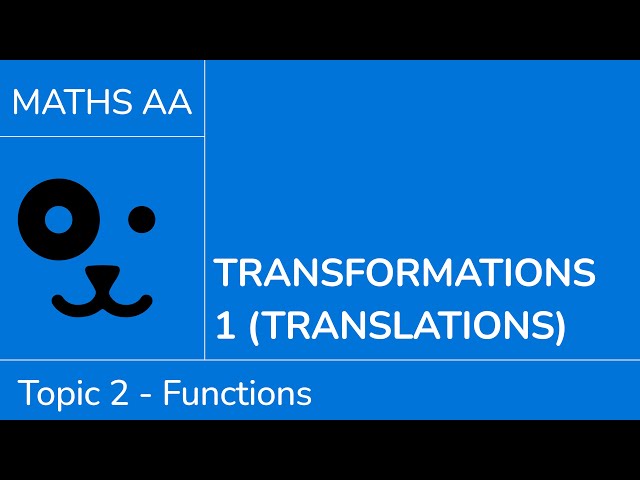 MATHS AA

TRANSFORMATIONS 1 (TRANSLATIONS)

Topic 2 - Functions